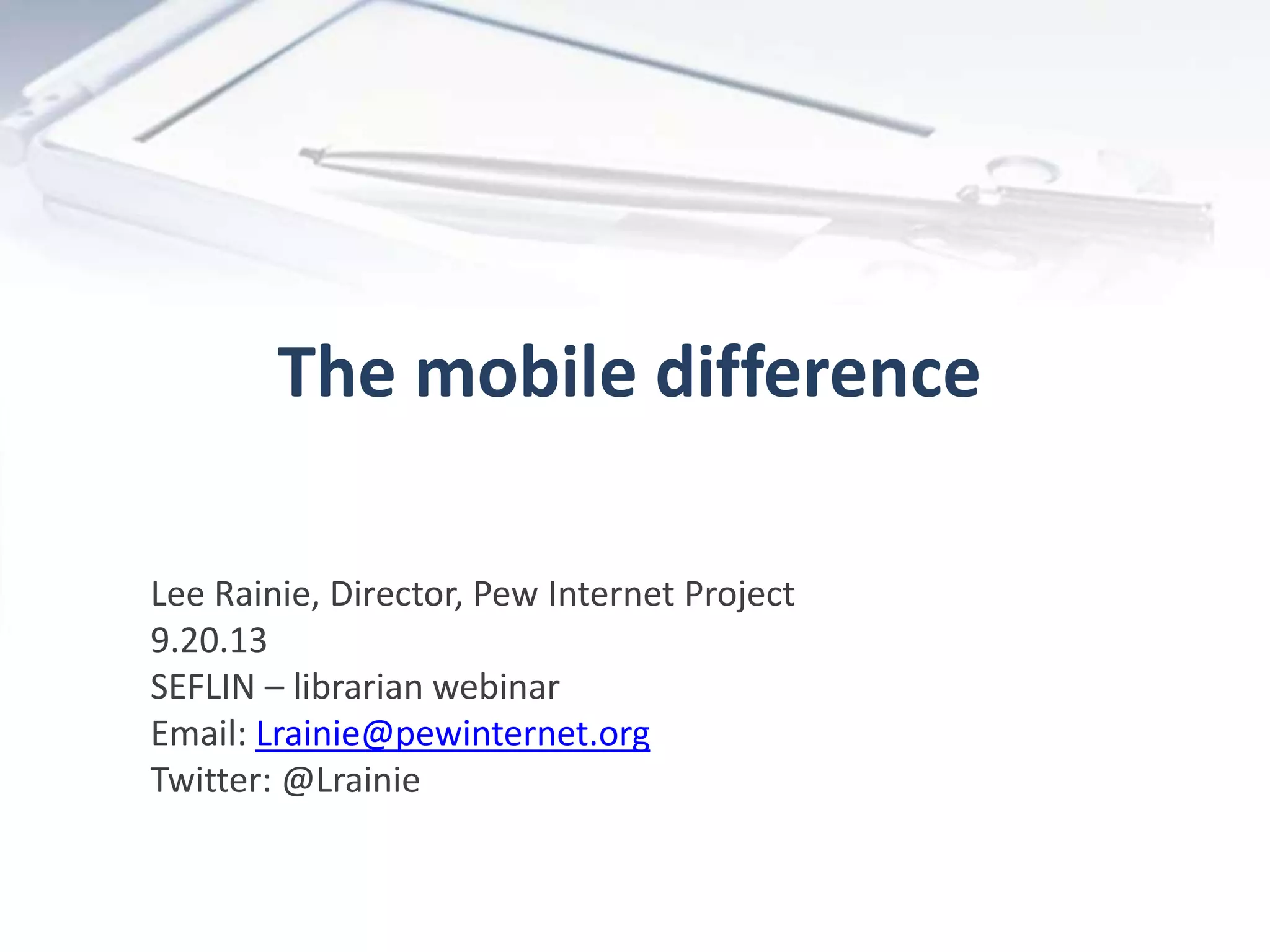 The mobile difference

Lee Rainie, Director, Pew Internet Project
9.20.13
SEFLIN – librarian webinar
Email: Lrainie@pewinternet.org
Twitter: @Lrainie